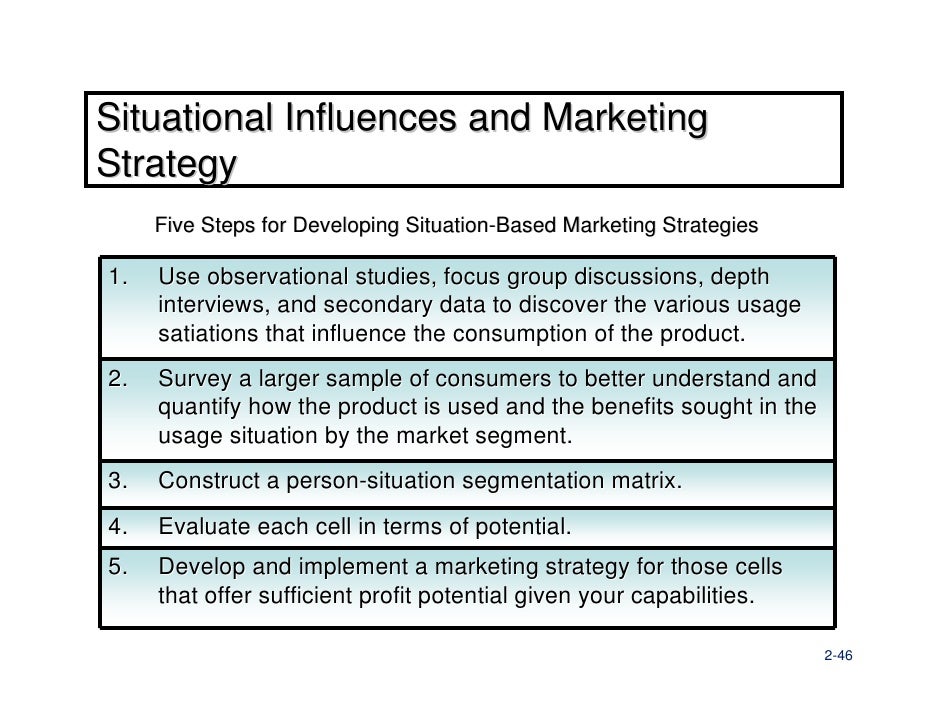 Situational Influences and Marketing Strategy

Five Steps for Developing Situation-Based Marketing Strategies

1. Use observational studies, focus group discussions, depth interviews, and secondary data to discover the various usage satiations that influence the consumption of the product.

2. Survey a larger sample of consumers to better understand and quantify how the product is used and the benefits sought in the usage situation by the market segment.

3. Construct a person-situation segmentation matrix.

4. Evaluate each cell in terms of potential.

5. Develop and implement a marketing strategy for those cells that offer sufficient profit potential given your capabilities.

2-46